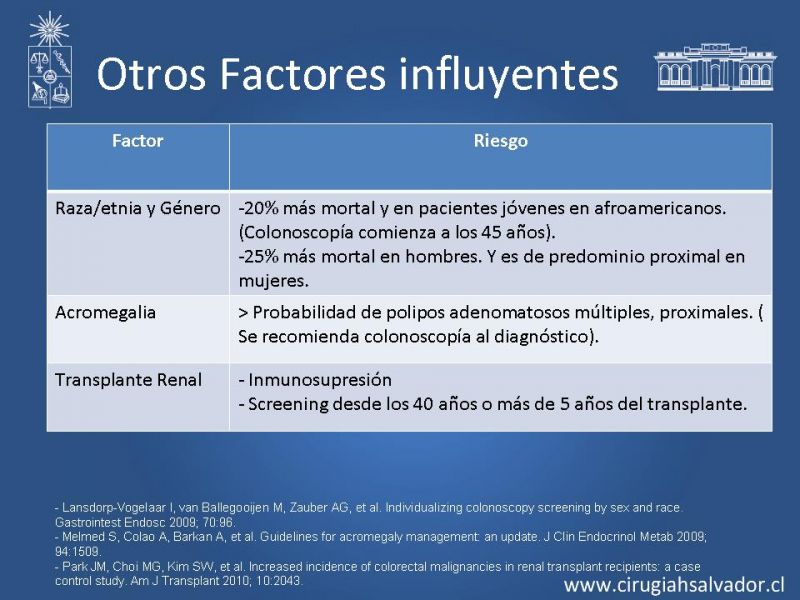 Otros Factores influyentes

| Factor | Riesgo |
|---|---|
| Raza/etnia y Género | -20% más mortal y en pacientes jóvenes en afroamericanos. (Colonoscopía comienza a los 45 años). -25% más mortal en hombres. Y es de predominio proximal en mujeres. |
| Acromegalia | > Probabilidad de polipos adenomatosos múltiples, proximales. ( Se recomienda colonoscopía al diagnóstico). |
| Transplante Renal | - Inmunosupresión - Screening desde los 40 años o más de 5 años del transplante. |

- Lansdorp-Vogelaar I, van Ballegooijen M, Zauber AG, et al. Individualizing colonoscopy screening by sex and race. Gastrointest Endosc 2009; 70:96.
- Melmed S, Colao A, Barkan A, et al. Guidelines for acromegaly management: an update. J Clin Endocrinol Metab 2009; 94:1509.
- Park JM, Choi MG, Kim SW, et al. Increased incidence of colorectal malignancies in renal transplant recipients: a case control study. Am J Transplant 2010; 10:2043.

www.cirugiahsalvador.cl